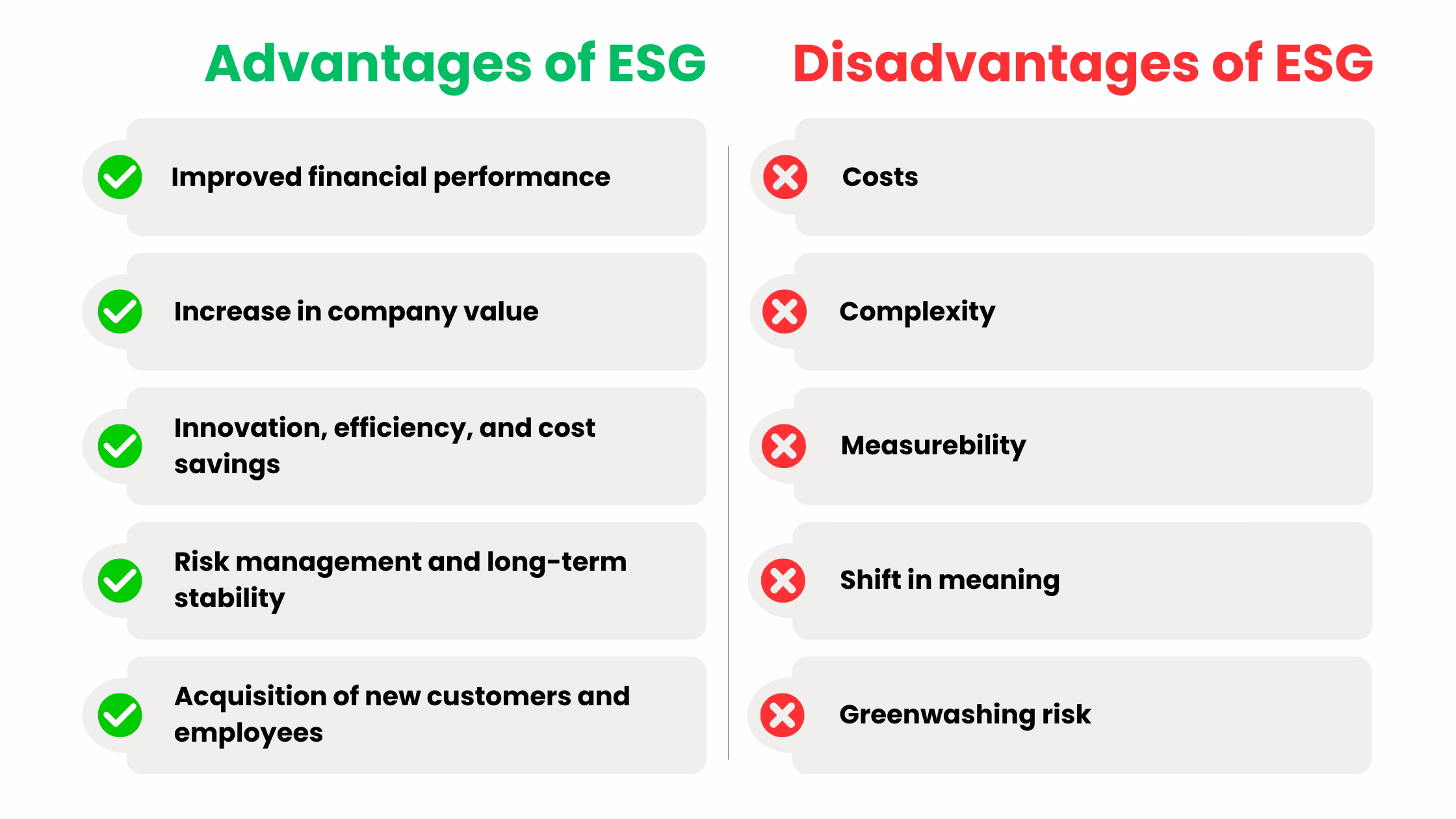 Advantages of ESG

Improved financial performance

Increase in company value

Innovation, efficiency, and cost savings

Risk management and long-term stability

Acquisition of new customers and employees

Disadvantages of ESG

Costs

Complexity

Measurebility

Shift in meaning

Greenwashing risk